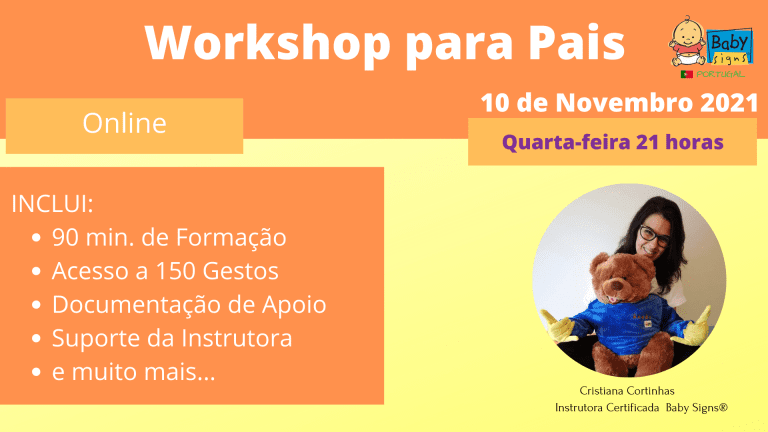 Workshop para Pais

Baby Signs
PORTUGAL

Online

10 de Novembro 2021

Quarta-feira 21 horas

INCLUI:
• 90 min. de Formação
• Acesso a 150 Gestos
• Documentação de Apoio
• Suporte da Instrutora
• e muito mais...

Cristiana Cortinhas
Instrutora Certificada Baby Signs®